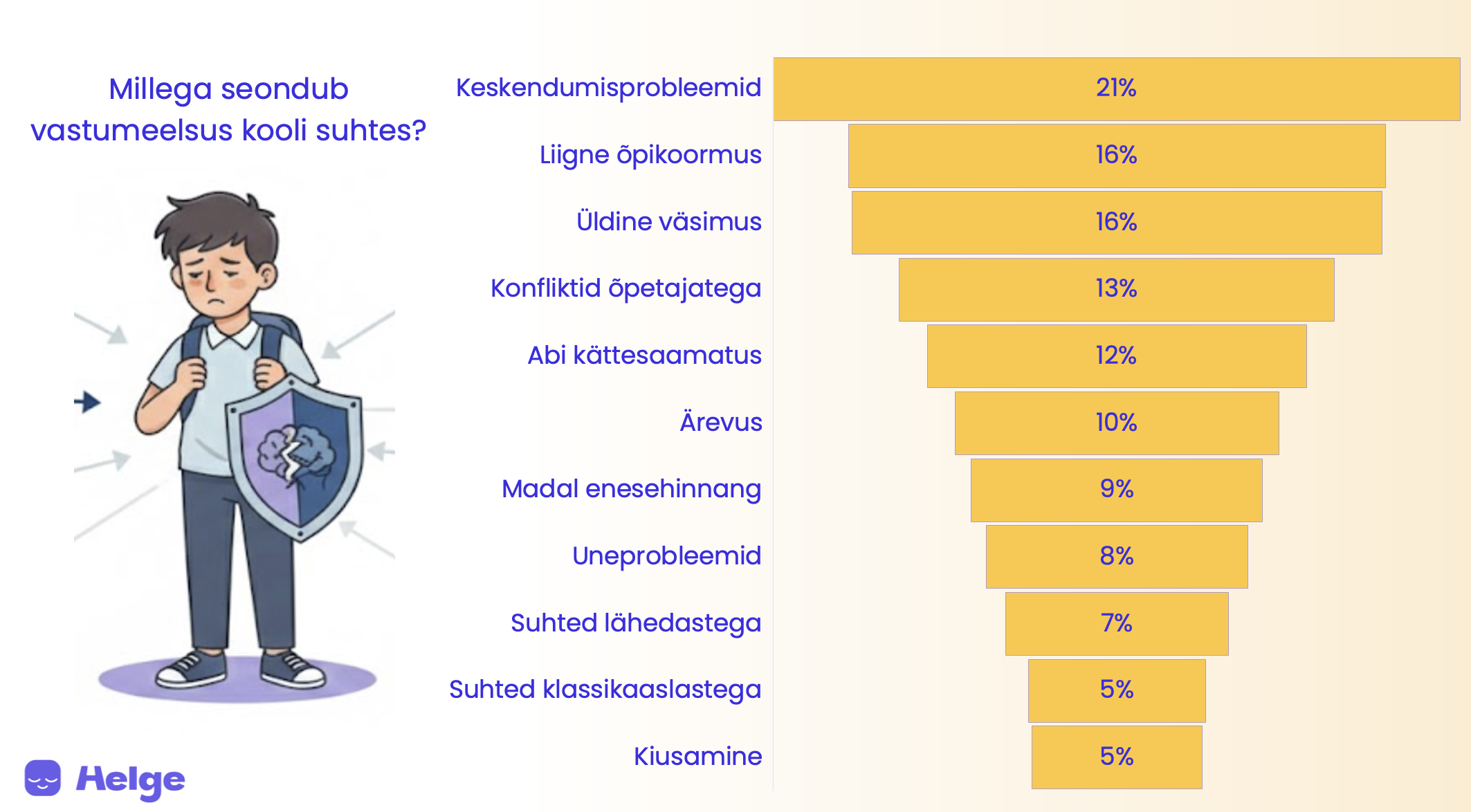 Millega seondub vastumeelsus kooli suhtes?

Keskendumisprobleemid 21%
Liigne õpikoormus 16%
Üldine väsimus 16%
Konfliktid õpetajatega 13%
Abi kättesaamatus 12%
Ärevus 10%
Madal enesehinnang 9%
Uneprobleemid 8%
Suhted lähedastega 7%
Suhted klassikaaslastega 5%
Kiusamine 5%

Helge